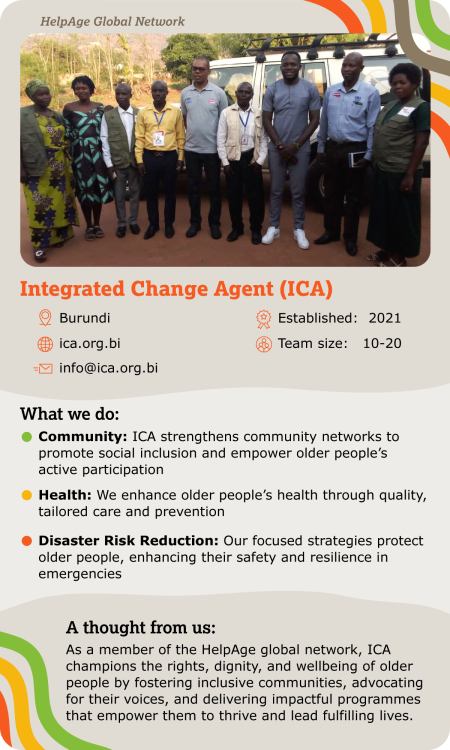 HelpAge Global Network

Integrated Change Agent (ICA)

Burundi

ica.org.bi

info@ica.org.bi

Established: 2021

Team size: 10-20

What we do:

Community: ICA strengthens community networks to promote social inclusion and empower older people's active participation

Health: We enhance older people's health through quality, tailored care and prevention

Disaster Risk Reduction: Our focused strategies protect older people, enhancing their safety and resilience in emergencies

A thought from us:

As a member of the HelpAge global network, ICA champions the rights, dignity, and wellbeing of older people by fostering inclusive communities, advocating for their voices, and delivering impactful programmes that empower them to thrive and lead fulfilling lives.